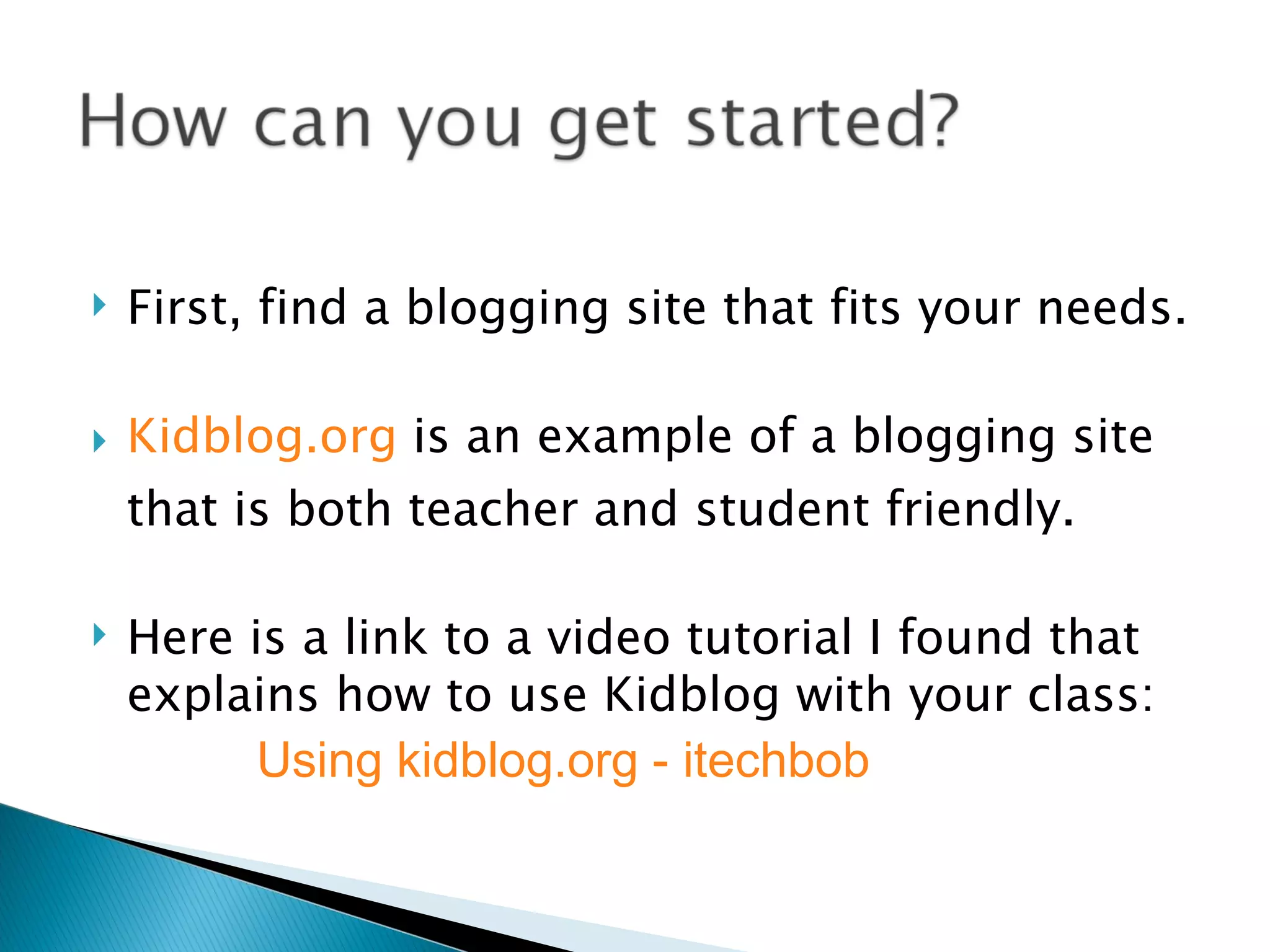 How can you get started?

First, find a blogging site that fits your needs.

Kidblog.org is an example of a blogging site that is both teacher and student friendly.

Here is a link to a video tutorial I found that explains how to use Kidblog with your class:
Using kidblog.org - itechbob